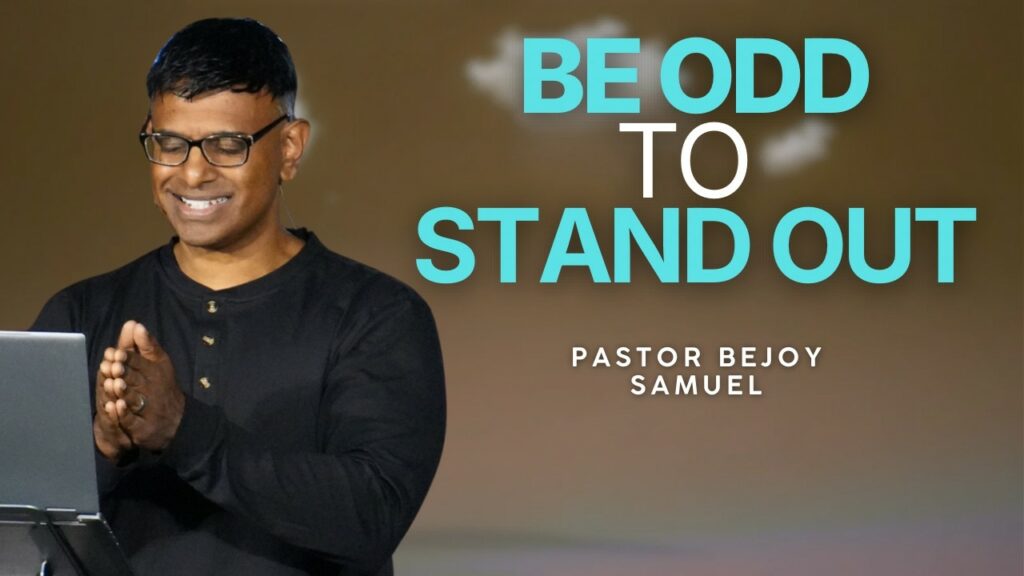 BE ODD
TO
STAND OUT

PASTOR BEJOY
SAMUEL